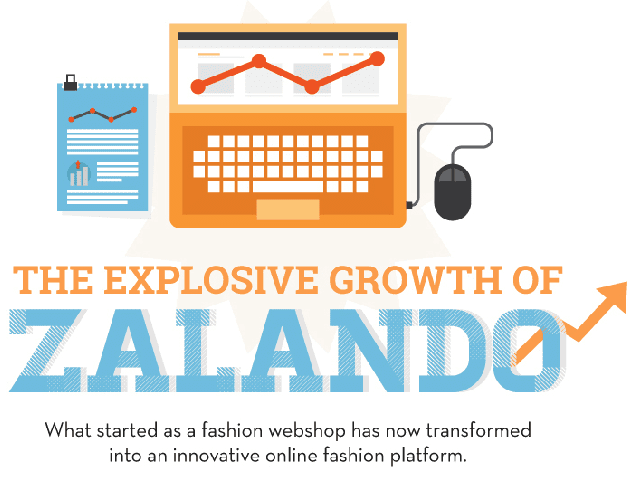 THE EXPLOSIVE GROWTH OF
ZALANDO

What started as a fashion webshop has now transformed into an innovative online fashion platform.